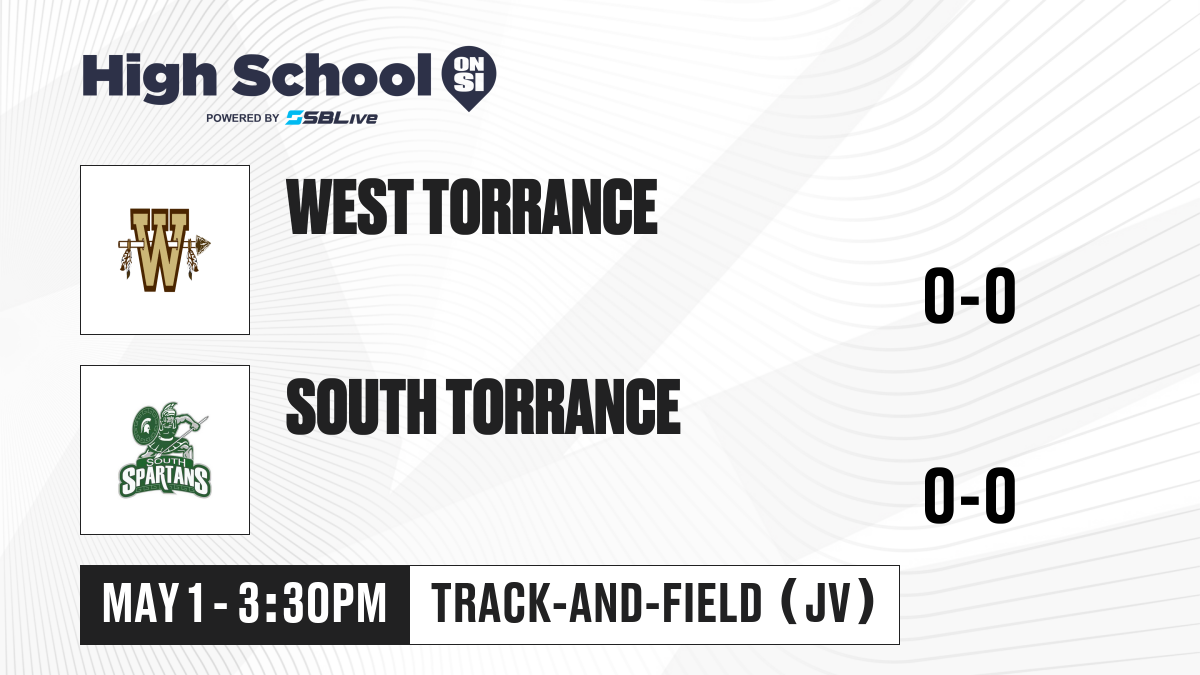 High School ON SI
POWERED BY SBLive

W

WEST TORRANCE

0-0

SOUTH SPARTANS

SOUTH TORRANCE

0-0

MAY 1 - 3:30PM

TRACK-AND-FIELD (JV)